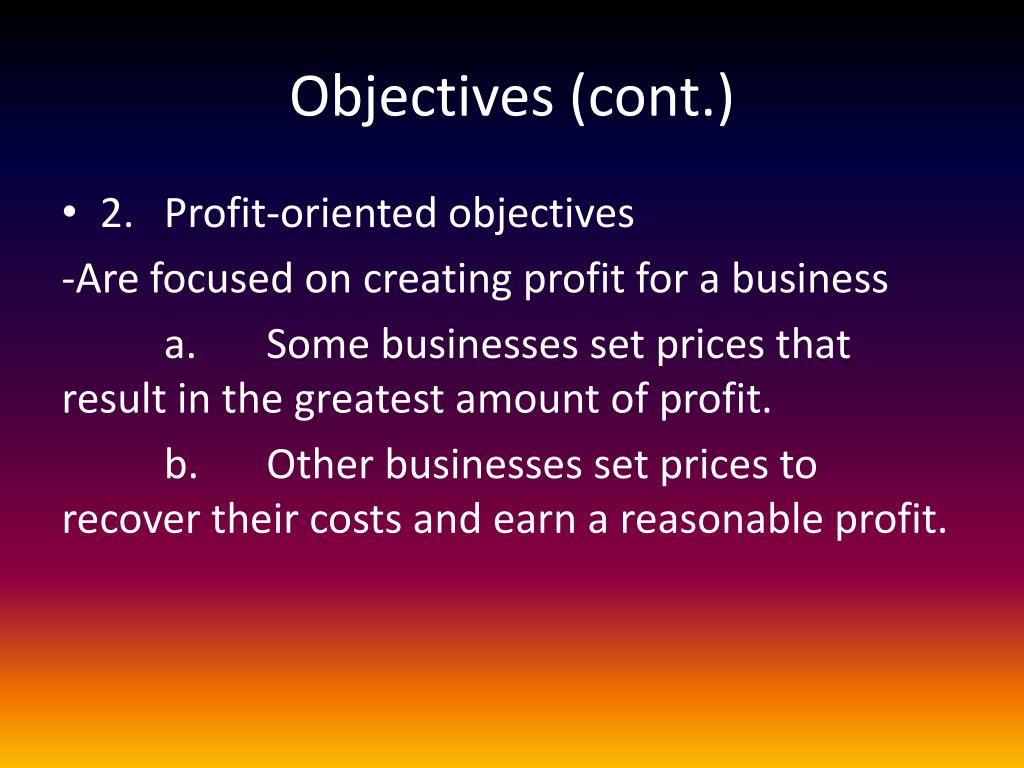 Objectives (cont.)

• 2. Profit-oriented objectives

-Are focused on creating profit for a business

a. Some businesses set prices that result in the greatest amount of profit.

b. Other businesses set prices to recover their costs and earn a reasonable profit.